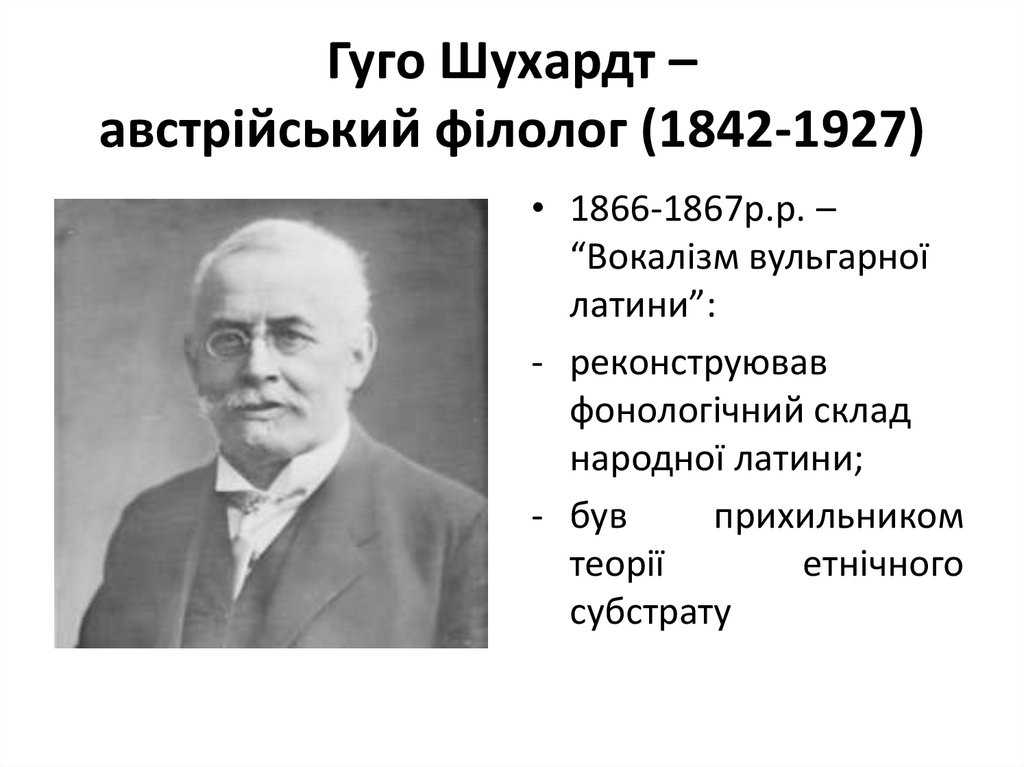 Гуго Шухардт –
австрійський філолог (1842-1927)

• 1866-1867р.р. – “Вокалізм вульгарної латини”:
- реконструював фонологічний склад народної латини;
- був прихильником теорії етнічного субстрату